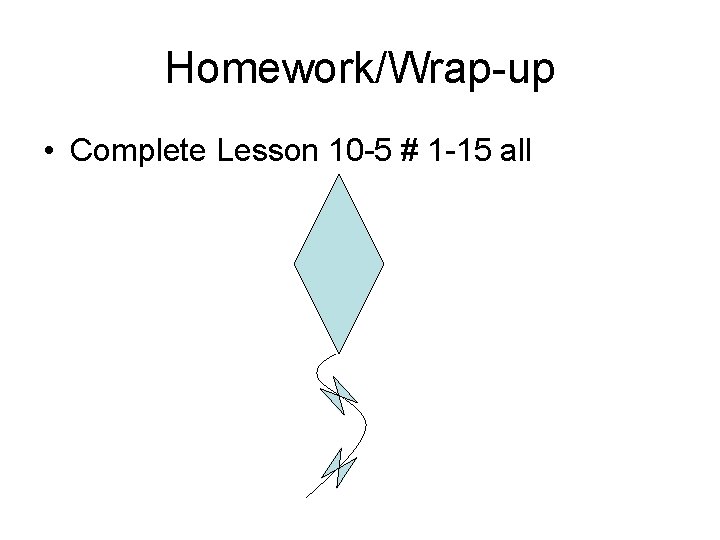 Homework/Wrap-up

• Complete Lesson 10-5 # 1-15 all